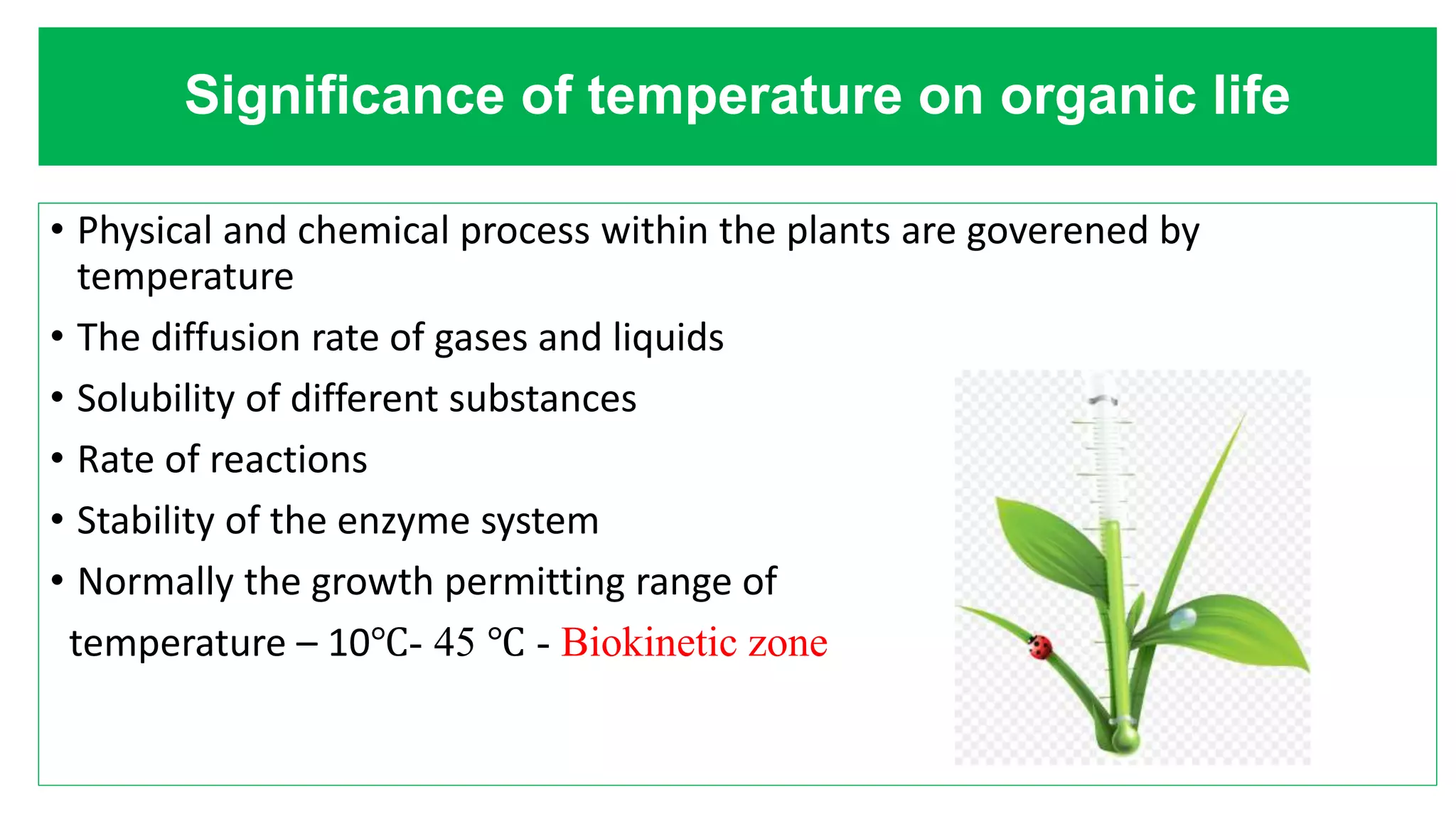 Significance of temperature on organic life

• Physical and chemical process within the plants are goverened by temperature

• The diffusion rate of gases and liquids

• Solubility of different substances

• Rate of reactions

• Stability of the enzyme system

• Normally the growth permitting range of temperature – 10°C- 45 °C - Biokinetic zone